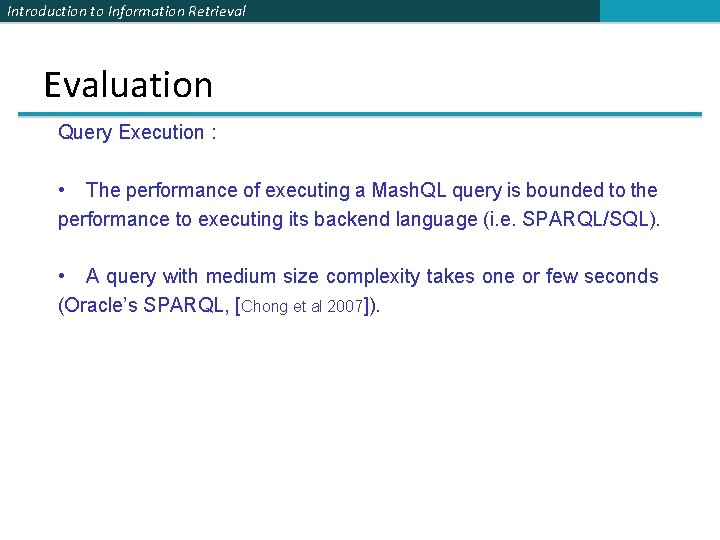 Introduction to Information Retrieval

Evaluation

Query Execution :

• The performance of executing a MashQL query is bounded to the performance to executing its backend language (i.e. SPARQL/SQL).

• A query with medium size complexity takes one or few seconds (Oracle's SPARQL, [Chong et al 2007]).